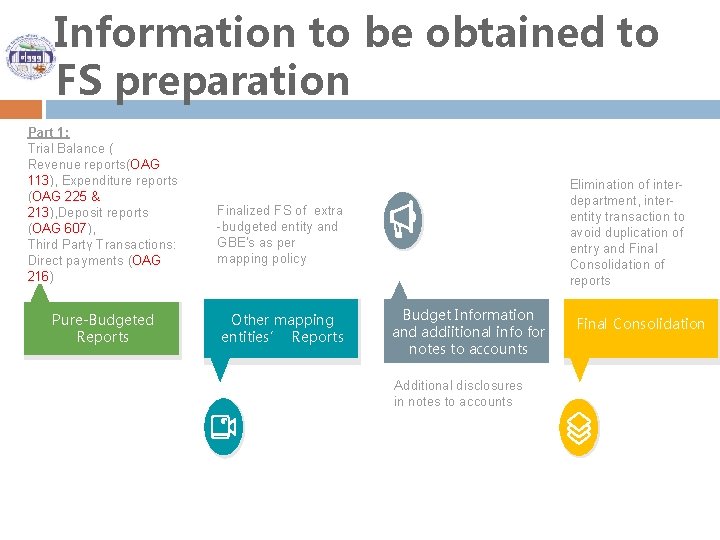 Information to be obtained to FS preparation

Part 1:
Trial Balance ( Revenue reports(OAG 113), Expenditure reports (OAG 225 & 213),Deposit reports (OAG 607), Third Party Transactions: Direct payments (OAG 216)

Pure-Budgeted Reports

Finalized FS of extra -budgeted entity and GBE's as per mapping policy

Other mapping entities' Reports

Budget Information and addiitional info for notes to accounts

Additional disclosures in notes to accounts

Elimination of inter-department, inter-entity transaction to avoid duplication of entry and Final Consolidation of reports

Final Consolidation